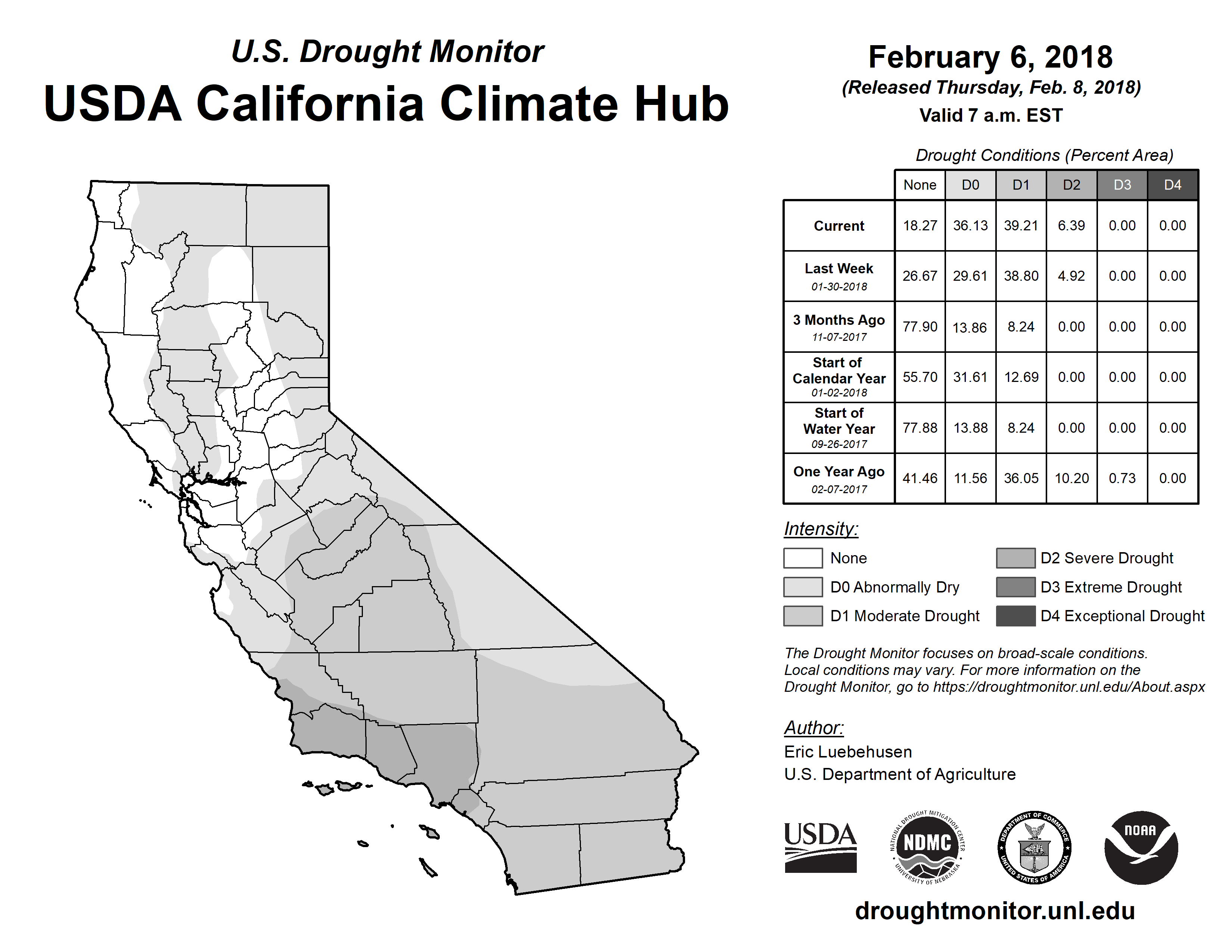 U.S. Drought Monitor
USDA California Climate Hub

February 6, 2018
(Released Thursday, Feb. 8, 2018)
Valid 7 a.m. EST

Drought Conditions (Percent Area)

| | None | D0 | D1 | D2 | D3 | D4 |
|---|---|---|---|---|---|---|
| Current | 18.27 | 36.13 | 39.21 | 6.39 | 0.00 | 0.00 |
| Last Week 01-30-2018 | 26.67 | 29.61 | 38.80 | 4.92 | 0.00 | 0.00 |
| 3 Months Ago 11-07-2017 | 77.90 | 13.86 | 8.24 | 0.00 | 0.00 | 0.00 |
| Start of Calendar Year 01-02-2018 | 55.70 | 31.61 | 12.69 | 0.00 | 0.00 | 0.00 |
| Start of Water Year 09-26-2017 | 77.88 | 13.88 | 8.24 | 0.00 | 0.00 | 0.00 |
| One Year Ago 02-07-2017 | 41.46 | 11.56 | 36.05 | 10.20 | 0.73 | 0.00 |

Intensity:
None
D0 Abnormally Dry
D1 Moderate Drought
D2 Severe Drought
D3 Extreme Drought
D4 Exceptional Drought

The Drought Monitor focuses on broad-scale conditions. Local conditions may vary. For more information on the Drought Monitor, go to https://droughtmonitor.unl.edu/About.aspx

Author:
Eric Luebehusen
U.S. Department of Agriculture

USDA
NATIONAL DROUGHT MITIGATION CENTER NDMC UNIVERSITY OF NEBRASKA
DEPARTMENT OF COMMERCE UNITED STATES OF AMERICA
NOAA

droughtmonitor.unl.edu